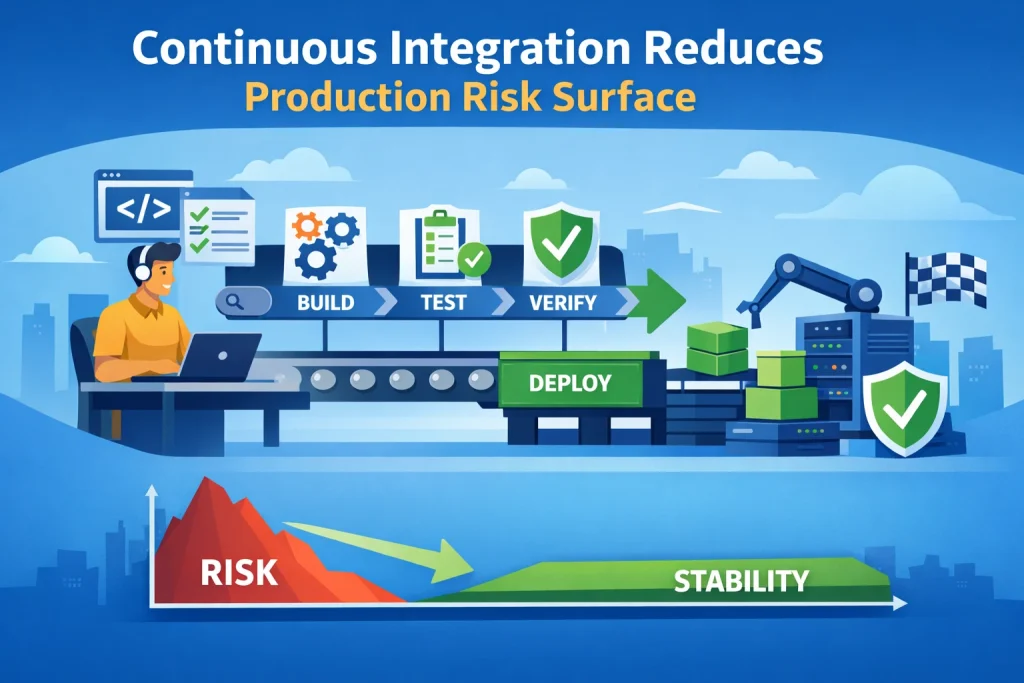 Continuous Integration Reduces
Production Risk Surface

</>

BUILD
TEST
VERIFY

DEPLOY

RISK
STABILITY